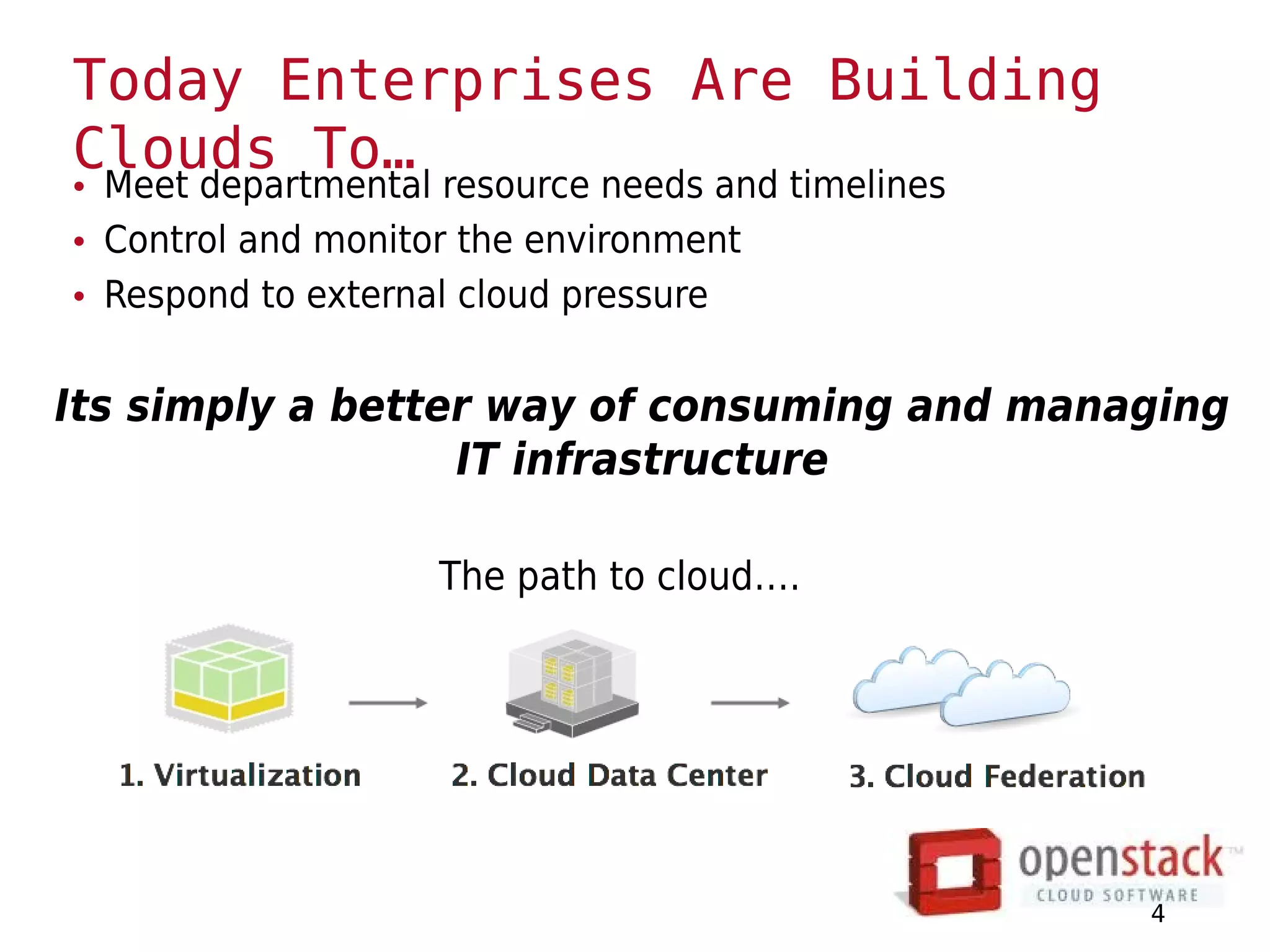 Today Enterprises Are Building Clouds To…

• Meet departmental resource needs and timelines
• Control and monitor the environment
• Respond to external cloud pressure

Its simply a better way of consuming and managing IT infrastructure

The path to cloud….

1. Virtualization

2. Cloud Data Center

3. Cloud Federation

openstack™
CLOUD SOFTWARE

4